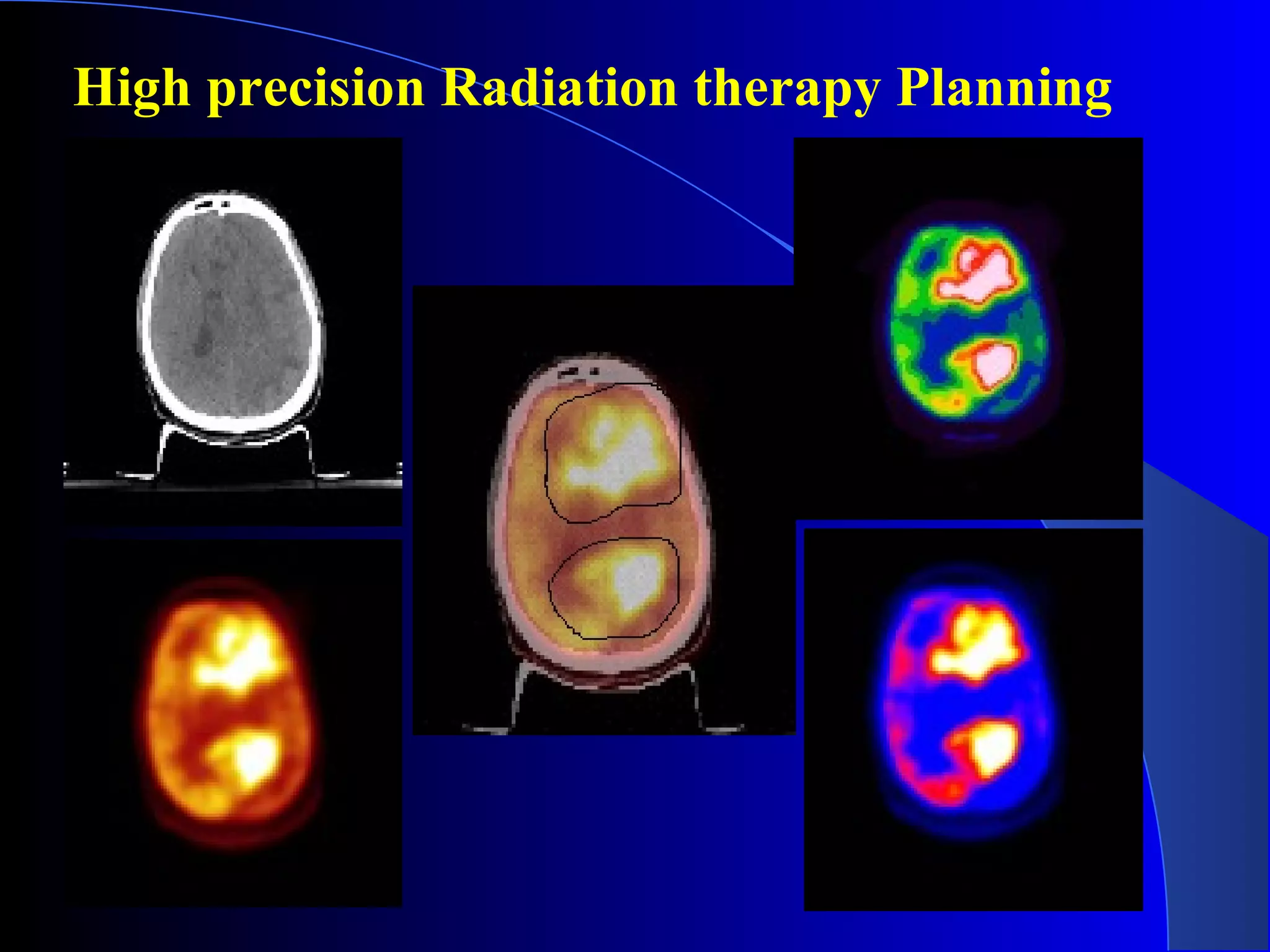 High precision Radiation therapy Planning